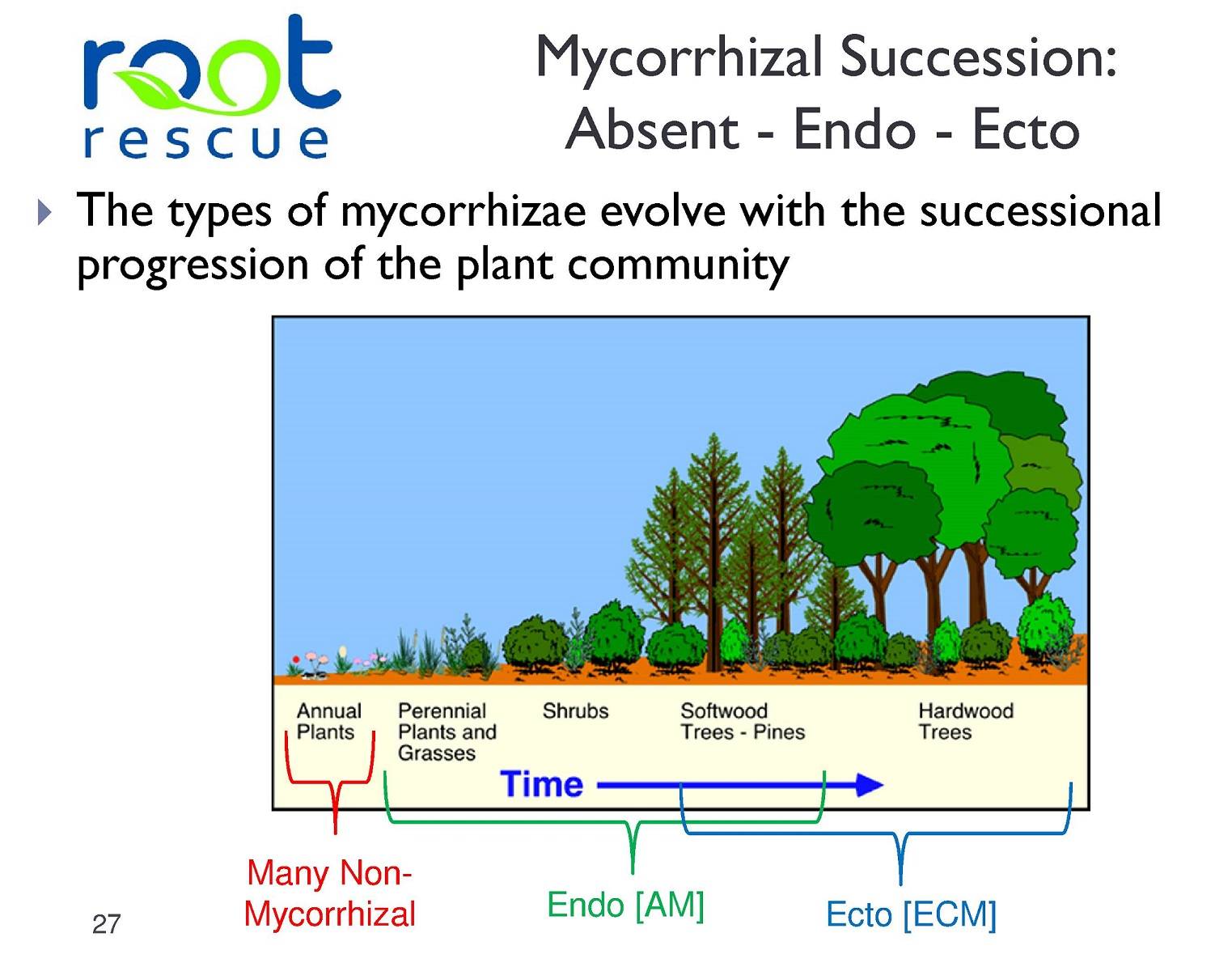 root rescue

Mycorrhizal Succession: Absent - Endo - Ecto

The types of mycorrhizae evolve with the successional progression of the plant community

Annual Plants

Perennial Plants and Grasses

Shrubs

Softwood Trees - Pines

Hardwood Trees

Time

Many Non-Mycorrhizal

Endo [AM]

Ecto [ECM]

27